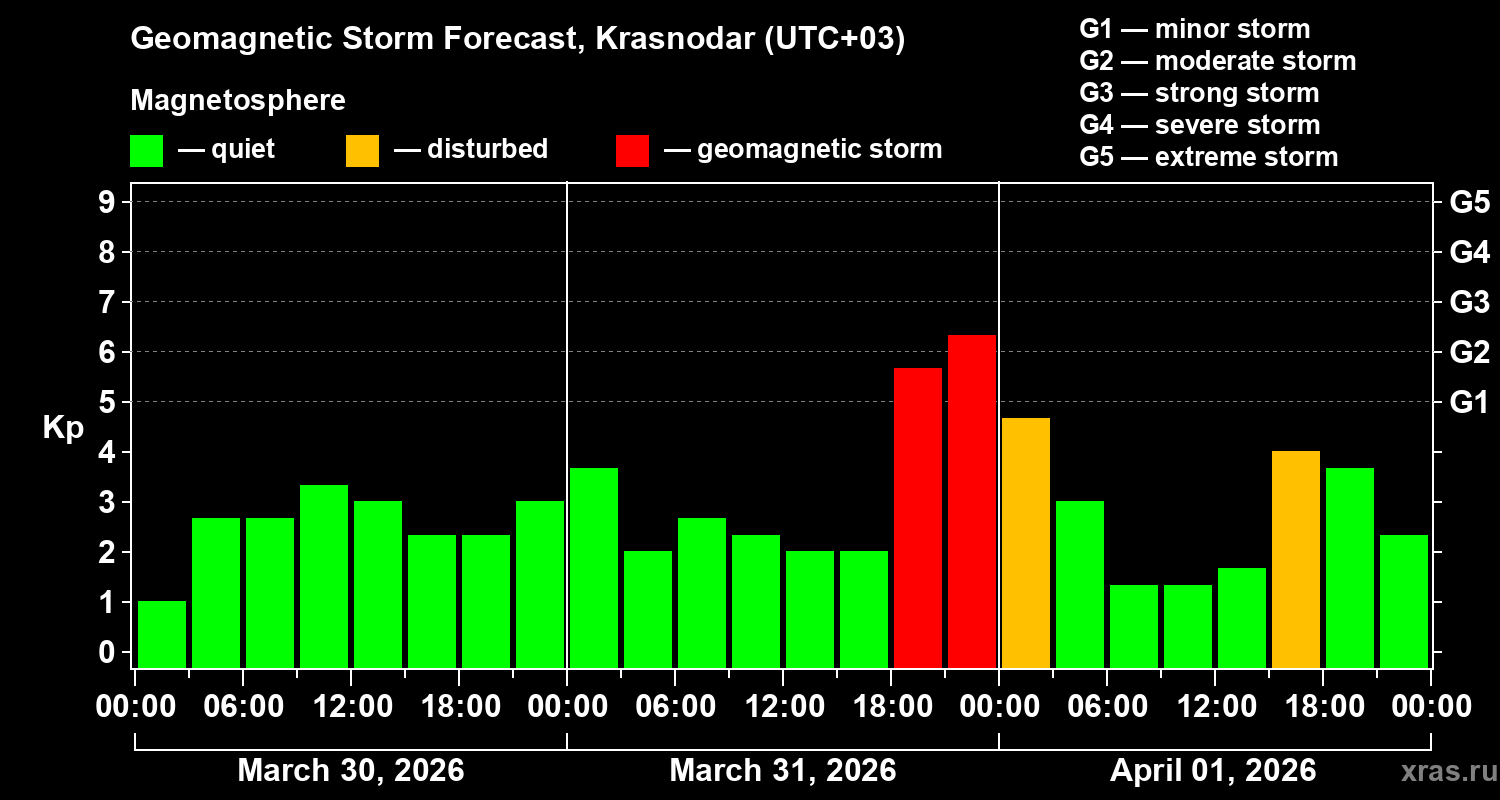 Geomagnetic Storm Forecast, Krasnodar (UTC+03)

Magnetosphere

— quiet — disturbed — geomagnetic storm

G1 — minor storm
G2 — moderate storm
G3 — strong storm
G4 — severe storm
G5 — extreme storm

Kp

9
8
7
6
5
4
3
2
1
0

G5
G4
G3
G2
G1

00:00 06:00 12:00 18:00 00:00 06:00 12:00 18:00 00:00 06:00 12:00 18:00 00:00

March 30, 2026 March 31, 2026 April 01, 2026

xras.ru